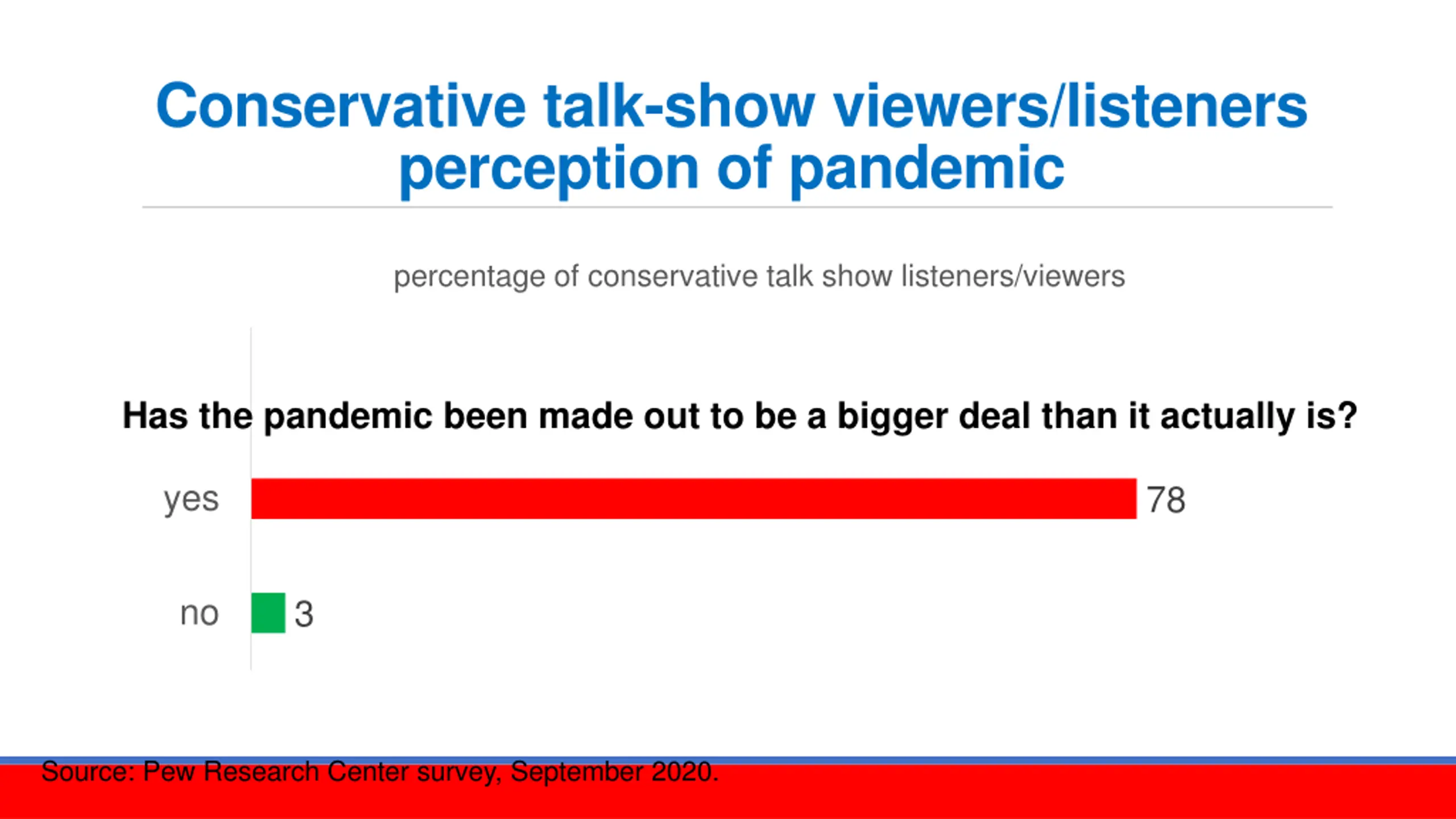 Conservative talk-show viewers/listeners perception of pandemic

percentage of conservative talk show listeners/viewers

Has the pandemic been made out to be a bigger deal than it actually is?

yes 78

no 3

Source: Pew Research Center survey, September 2020.